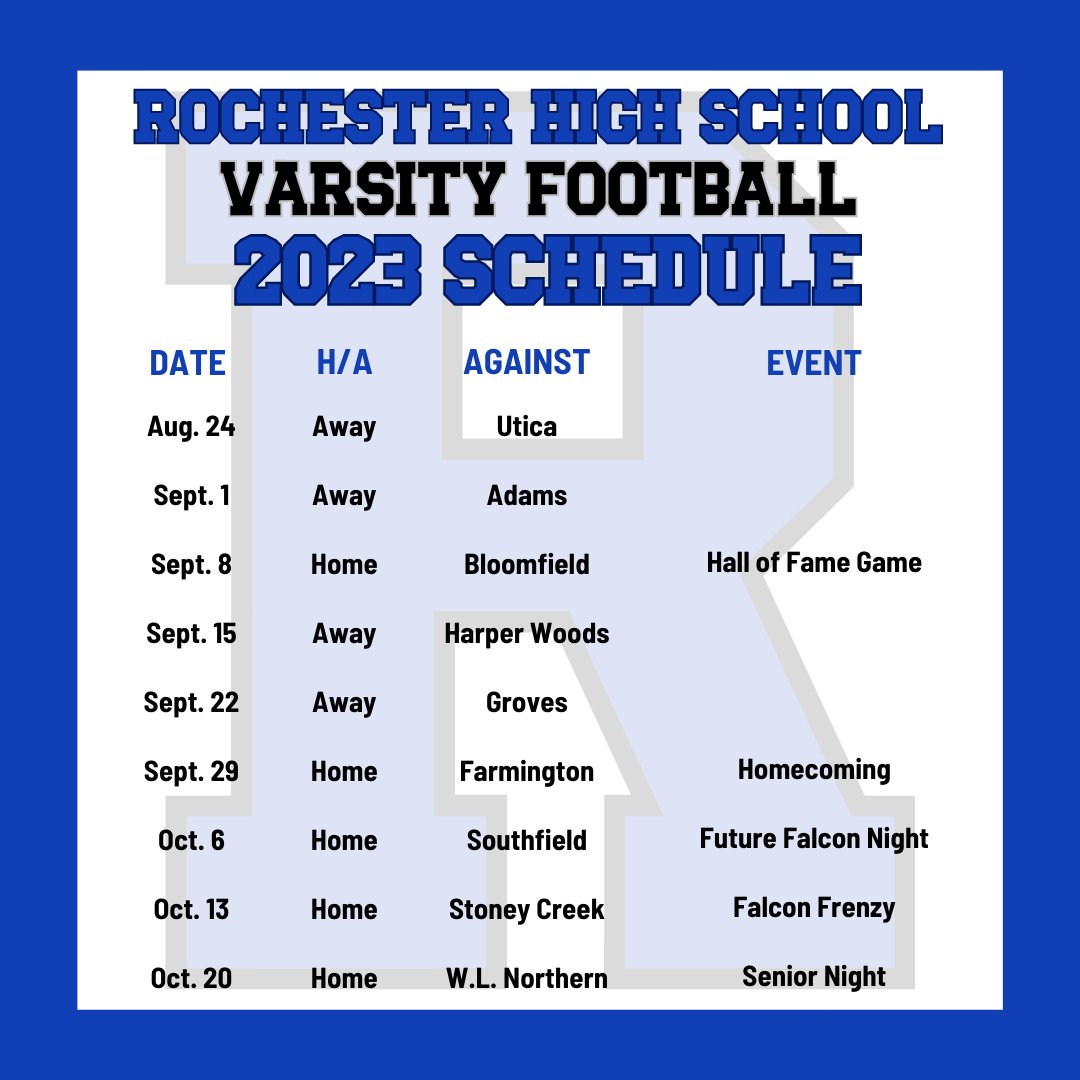 ROCHESTER HIGH SCHOOL
VARSITY FOOTBALL
2023 SCHEDULE

| DATE | H/A | AGAINST | EVENT |
|---|---|---|---|
| Aug. 24 | Away | Utica | |
| Sept. 1 | Away | Adams | |
| Sept. 8 | Home | Bloomfield | Hall of Fame Game |
| Sept. 15 | Away | Harper Woods | |
| Sept. 22 | Away | Groves | |
| Sept. 29 | Home | Farmington | Homecoming |
| Oct. 6 | Home | Southfield | Future Falcon Night |
| Oct. 13 | Home | Stoney Creek | Falcon Frenzy |
| Oct. 20 | Home | W.L. Northern | Senior Night |